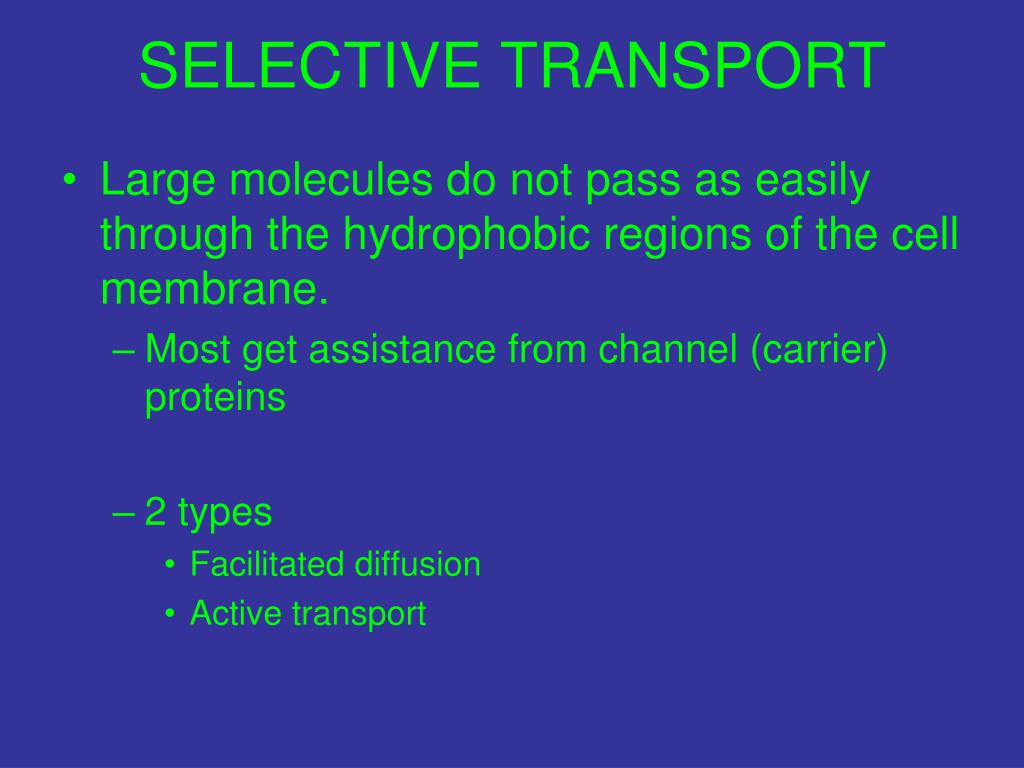 SELECTIVE TRANSPORT

• Large molecules do not pass as easily through the hydrophobic regions of the cell membrane.
– Most get assistance from channel (carrier) proteins

– 2 types
• Facilitated diffusion
• Active transport